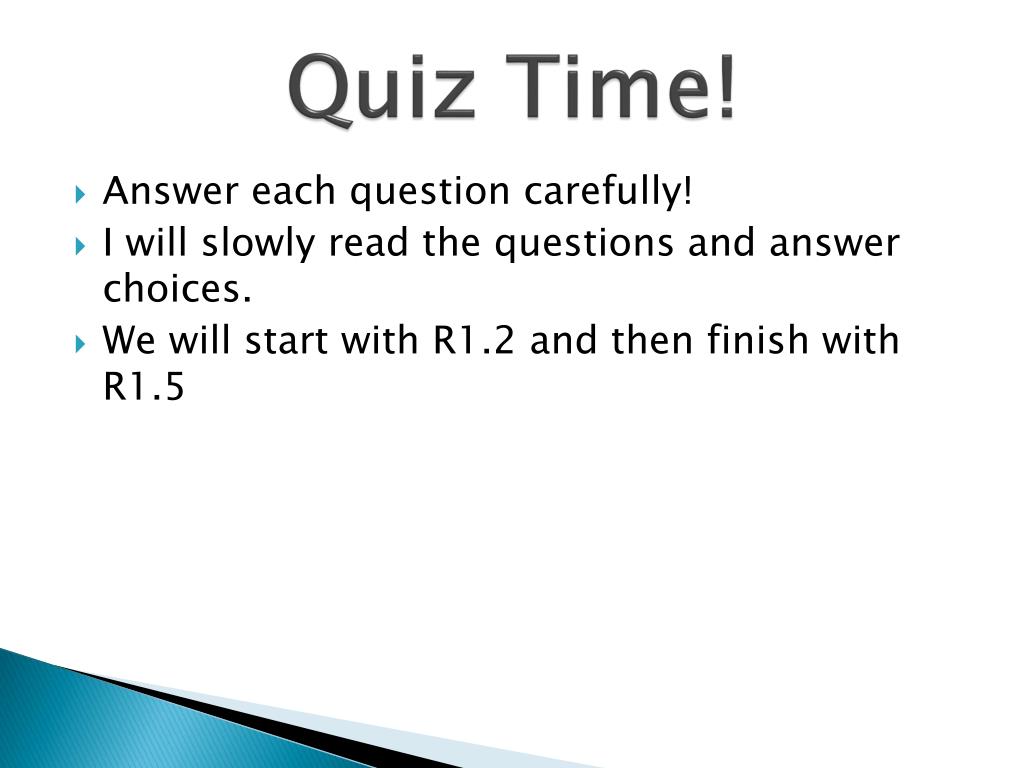 Quiz Time!

Answer each question carefully!

I will slowly read the questions and answer choices.

We will start with R1.2 and then finish with R1.5